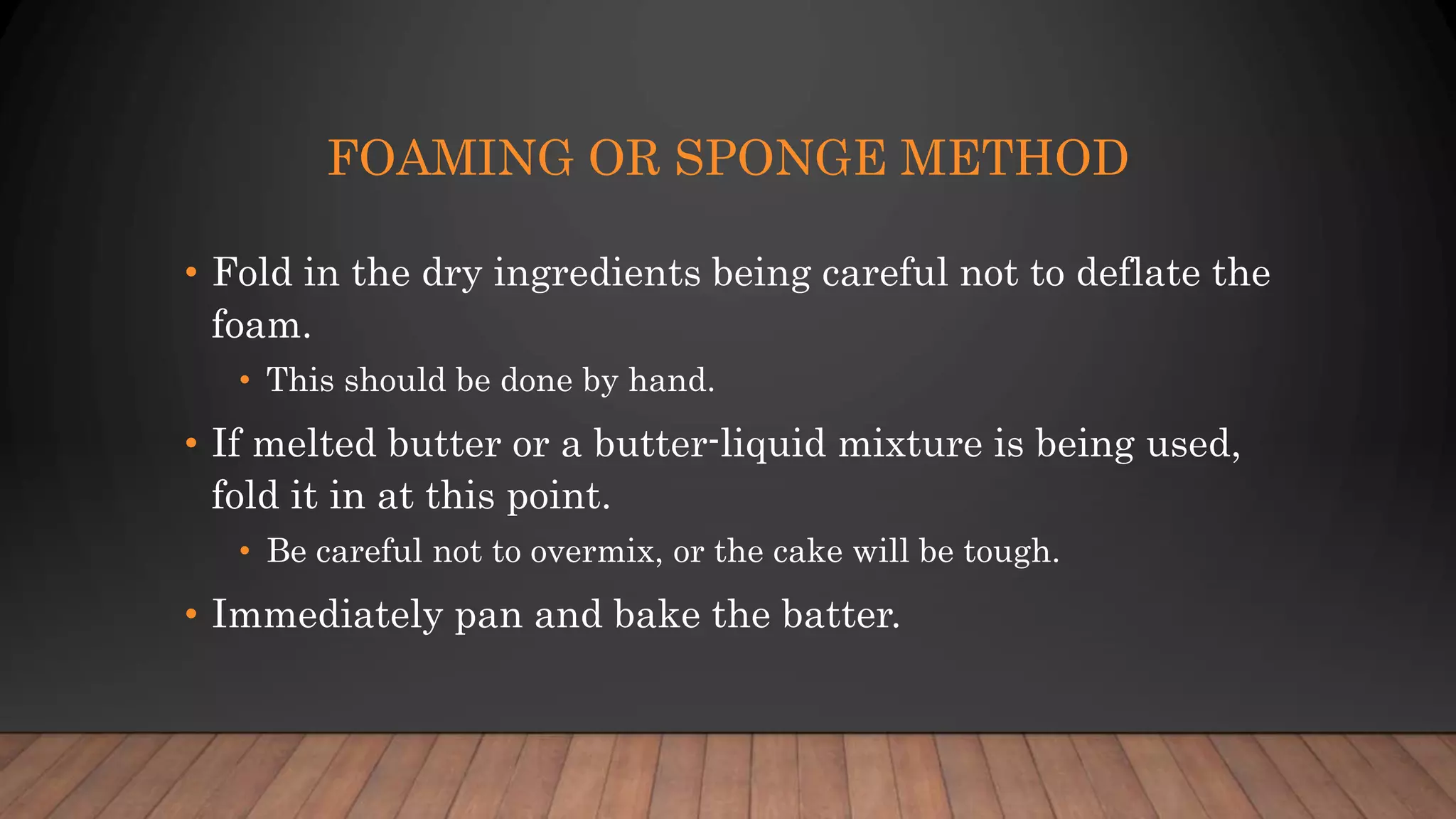 FOAMING OR SPONGE METHOD

• Fold in the dry ingredients being careful not to deflate the foam.
  • This should be done by hand.
• If melted butter or a butter-liquid mixture is being used, fold it in at this point.
  • Be careful not to overmix, or the cake will be tough.
• Immediately pan and bake the batter.